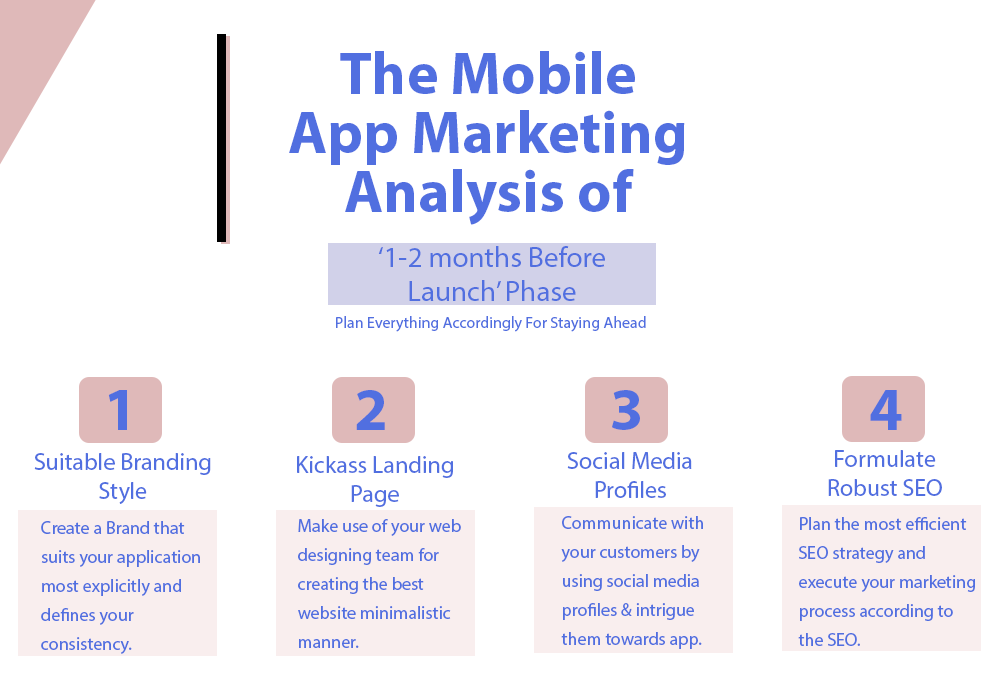 The Mobile App Marketing Analysis of

‘1-2 months Before Launch’ Phase

Plan Everything Accordingly For Staying Ahead

1

Suitable Branding Style

Create a Brand that suits your application most explicitly and defines your consistency.

2

Kickass Landing Page

Make use of your web designing team for creating the best website minimalistic manner.

3

Social Media Profiles

Communicate with your customers by using social media profiles & intrigue them towards app.

4

Formulate Robust SEO

Plan the most efficient SEO strategy and execute your marketing process according to the SEO.